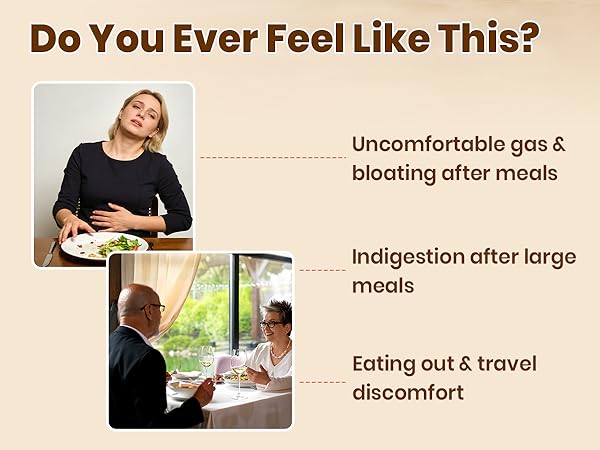 Do You Ever Feel Like This?

Uncomfortable gas & bloating after meals

Indigestion after large meals

Eating out & travel discomfort